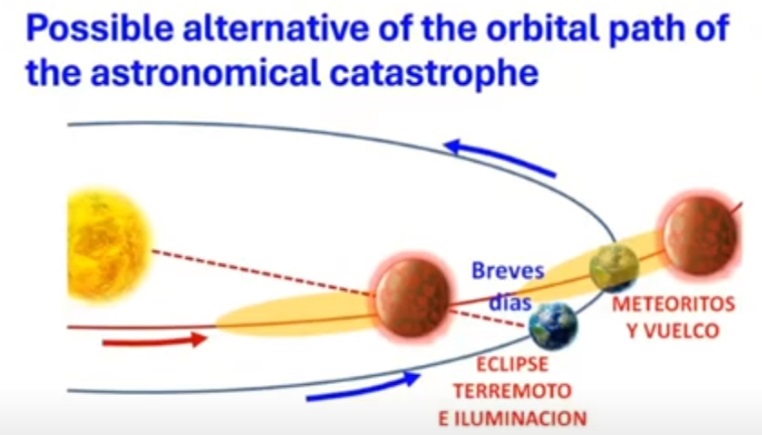 Possible alternative of the orbital path of the astronomical catastrophe

Breves días

METEORITOS Y VUELCO

ECLIPSE TERREMOTO E ILUMINACION